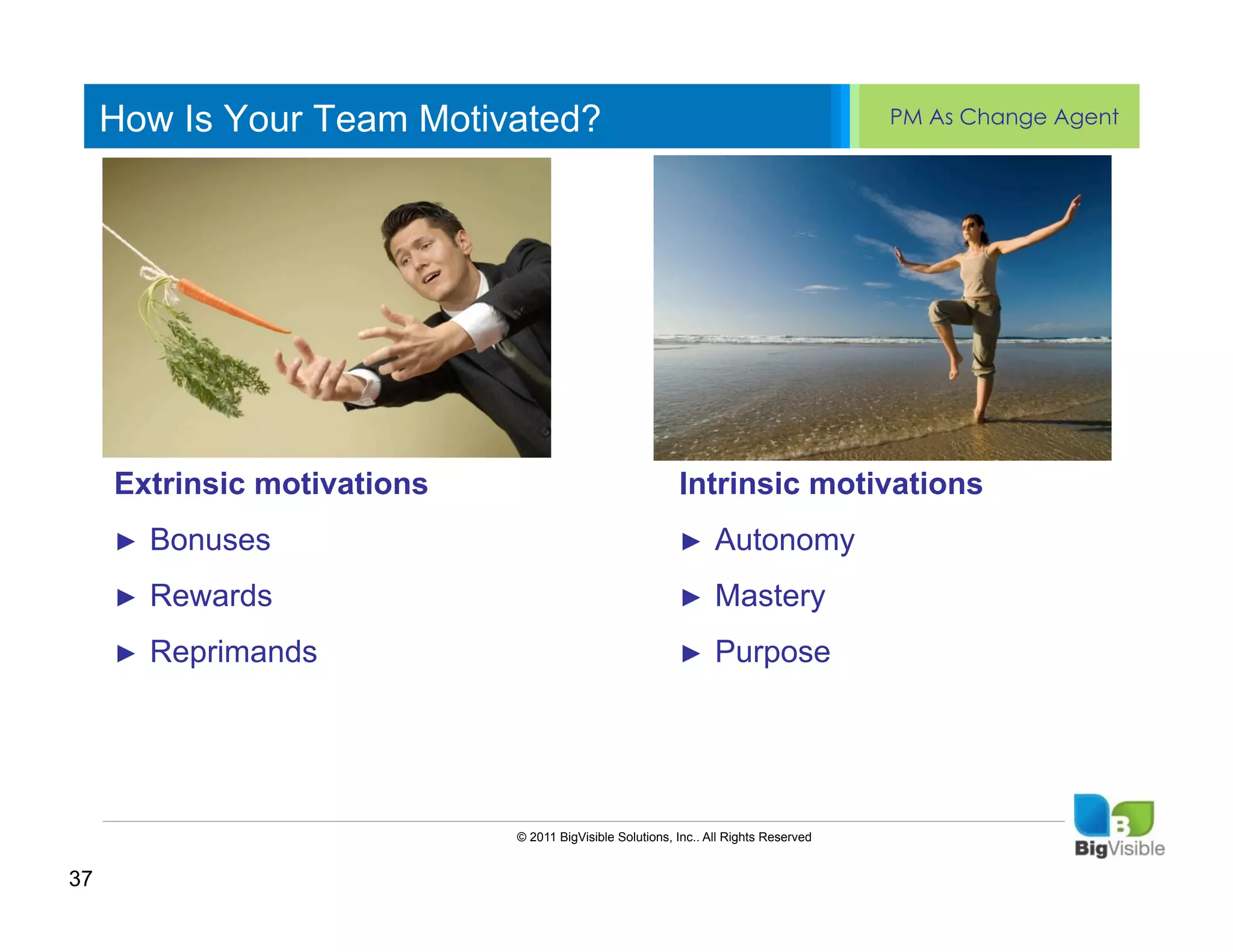 How Is Your Team Motivated?

PM As Change Agent

Extrinsic motivations

► Bonuses

► Rewards

► Reprimands

Intrinsic motivations

► Autonomy

► Mastery

► Purpose

© 2011 BigVisible Solutions, Inc.. All Rights Reserved

B

BigVisible

37